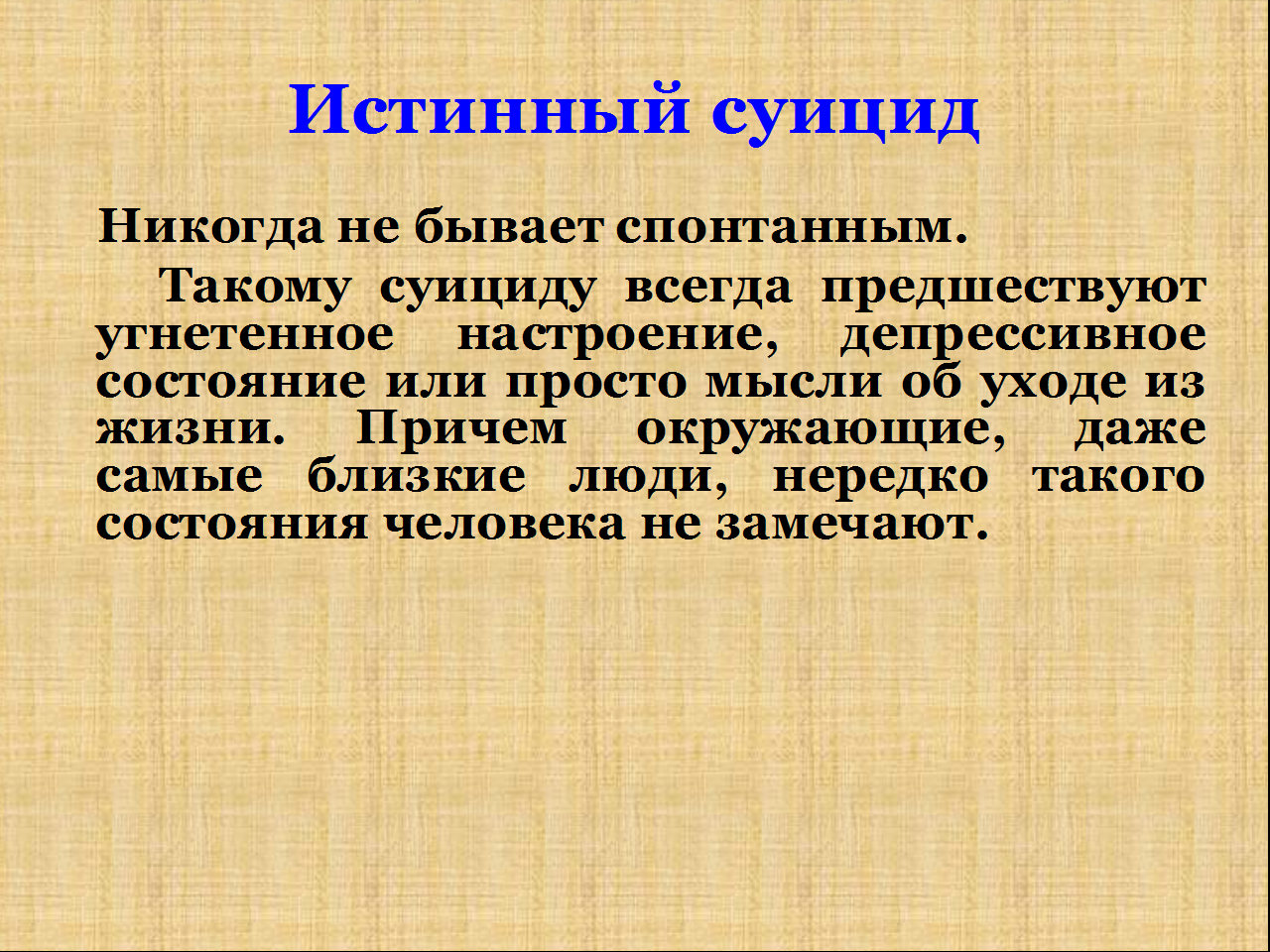 Истинный суицид

Никогда не бывает спонтанным.

Такому суициду всегда предшествуют угнетенное настроение, депрессивное состояние или просто мысли об уходе из жизни. Причем окружающие, даже самые близкие люди, нередко такого состояния человека не замечают.